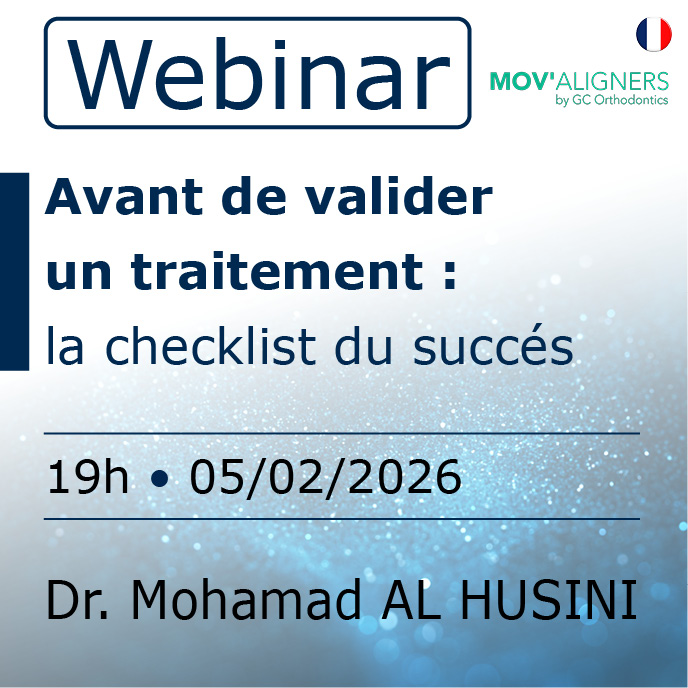 Webinar

MOV'ALIGNERS
by GC Orthodontics

Avant de valider un traitement :
la checklist du succés

19h • 05/02/2026

Dr. Mohamad AL HUSINI